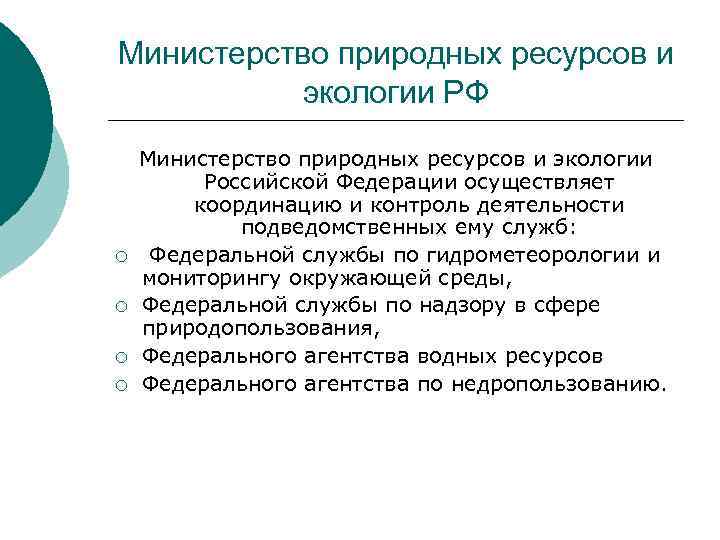 Министерство природных ресурсов и экологии РФ

Министерство природных ресурсов и экологии Российской Федерации осуществляет координацию и контроль деятельности подведомственных ему служб:

○ Федеральной службы по гидрометеорологии и мониторингу окружающей среды,
○ Федеральной службы по надзору в сфере природопользования,
○ Федерального агентства водных ресурсов
○ Федерального агентства по недропользованию.